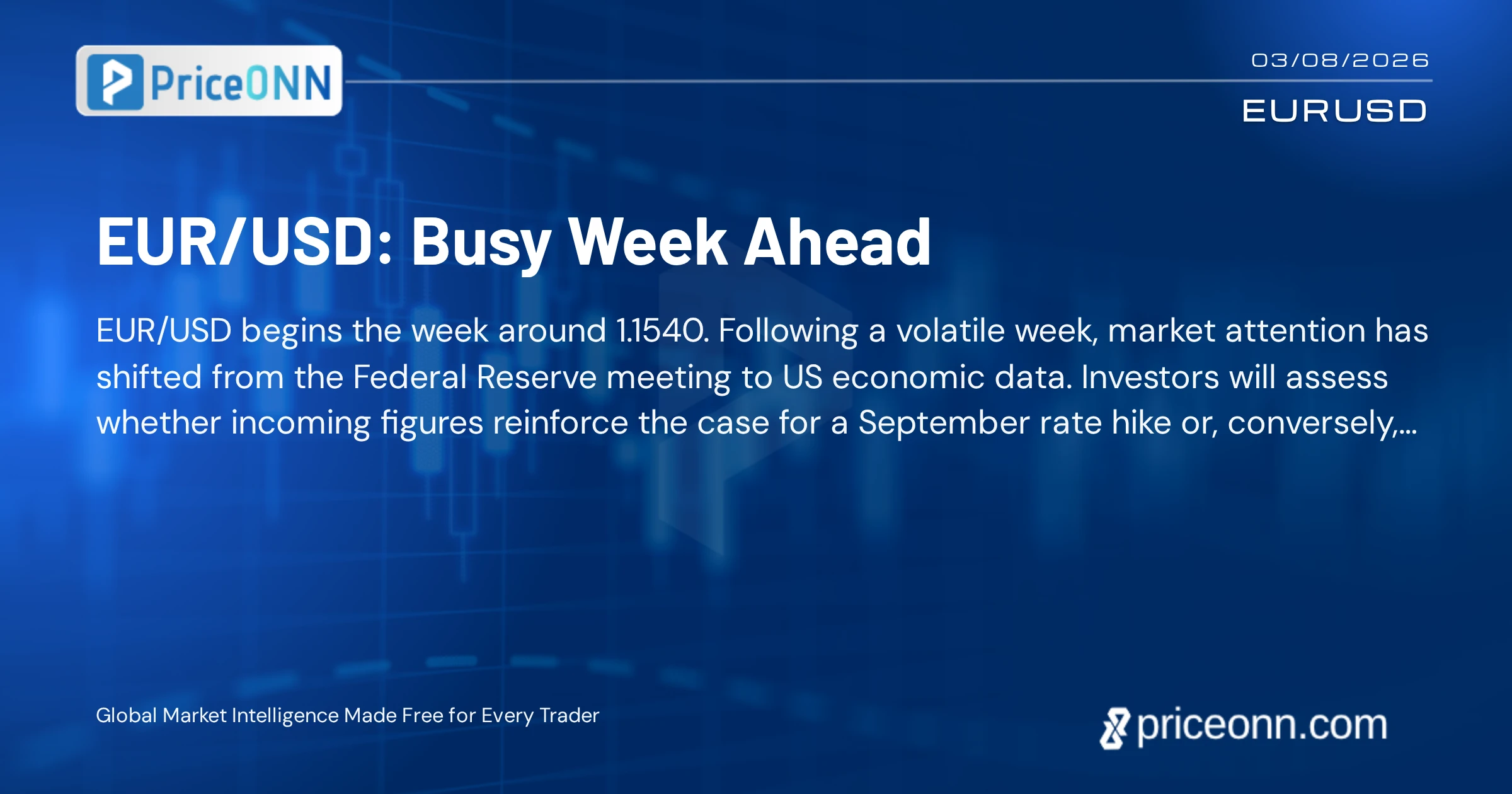 PriceONN

03/08/2026

EURUSD

EUR/USD: Busy Week Ahead

EUR/USD begins the week around 1.1540. Following a volatile week, market attention has shifted from the Federal Reserve meeting to US economic data. Investors will assess whether incoming figures reinforce the case for a September rate hike or, conversely,...

Global Market Intelligence Made Free for Every Trader

priceonn.com